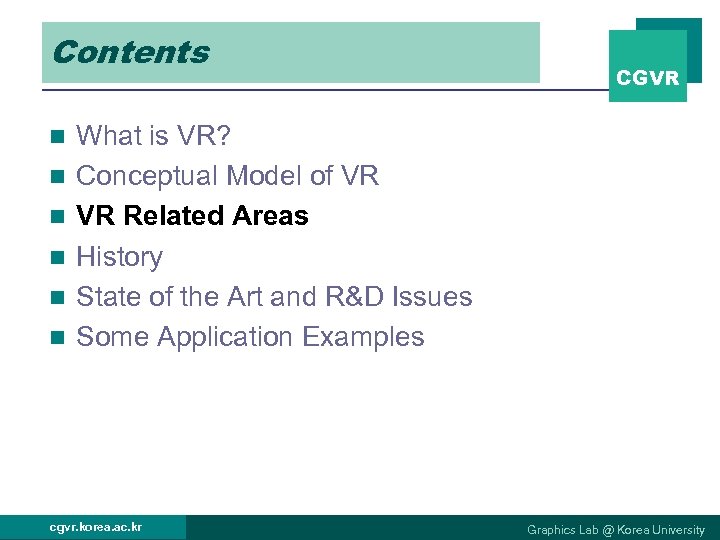 Contents

CGVR

- What is VR?
- Conceptual Model of VR
- VR Related Areas
- History
- State of the Art and R&D Issues
- Some Application Examples

cgvr.korea.ac.kr

Graphics Lab @ Korea University